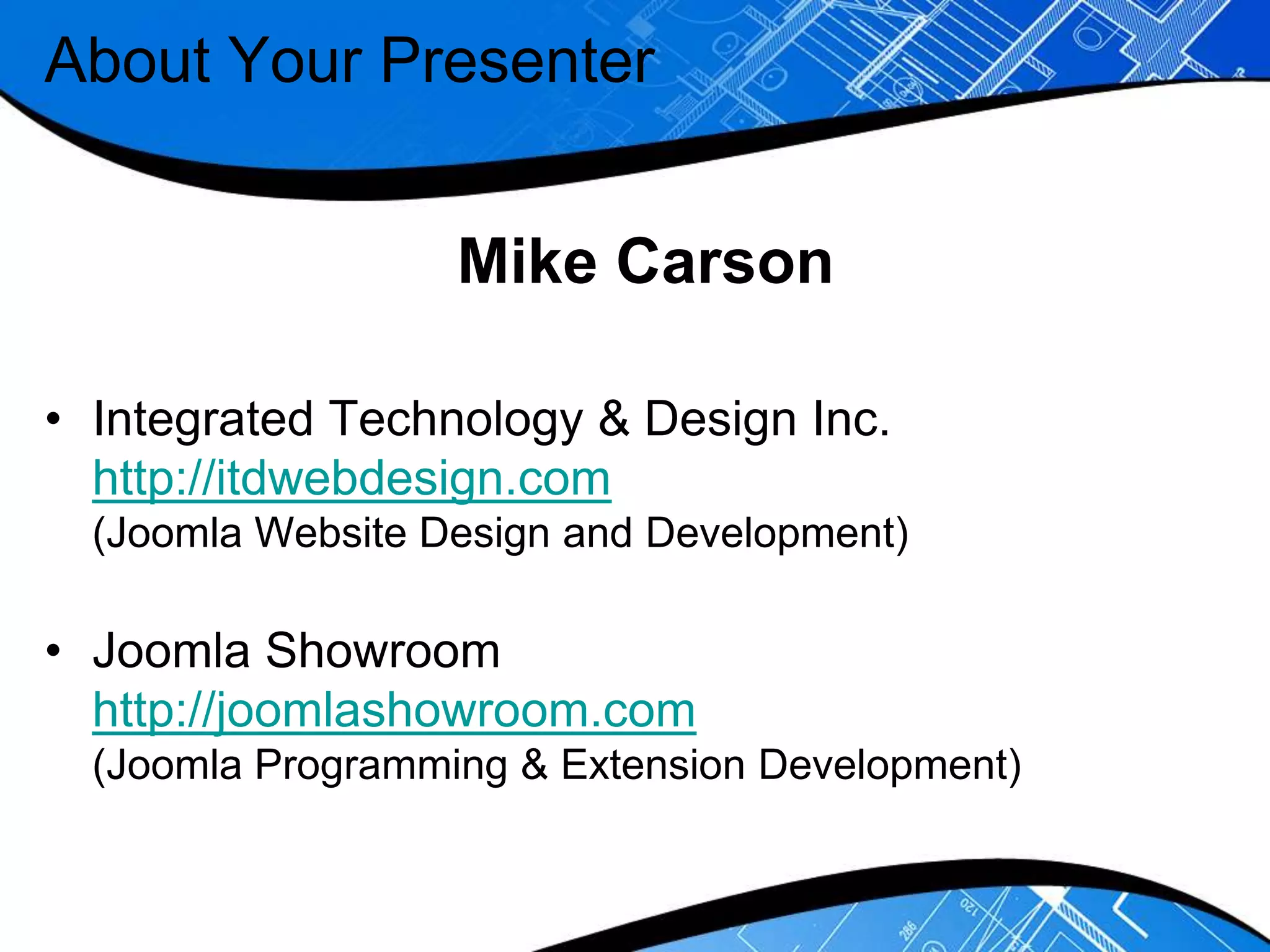 About Your Presenter

Mike Carson

• Integrated Technology & Design Inc. http://itdwebdesign.com (Joomla Website Design and Development)

• Joomla Showroom http://joomlashowroom.com (Joomla Programming & Extension Development)